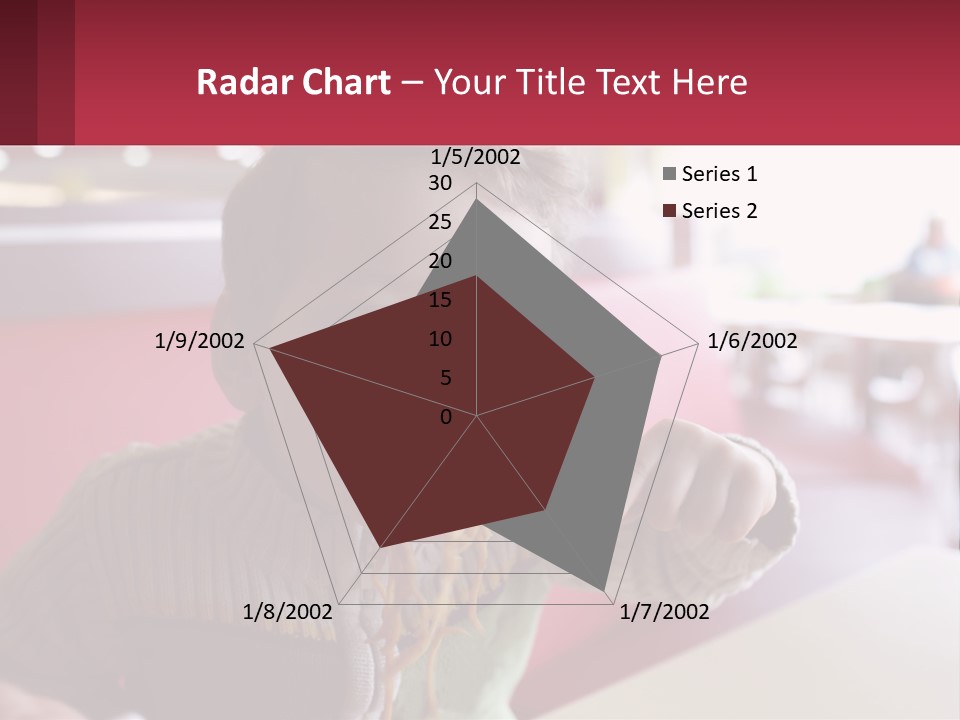 Radar Chart – Your Title Text Here

1/5/2002
30
25
20
15
10
5
0
1/6/2002
1/7/2002
1/8/2002
1/9/2002

Series 1
Series 2